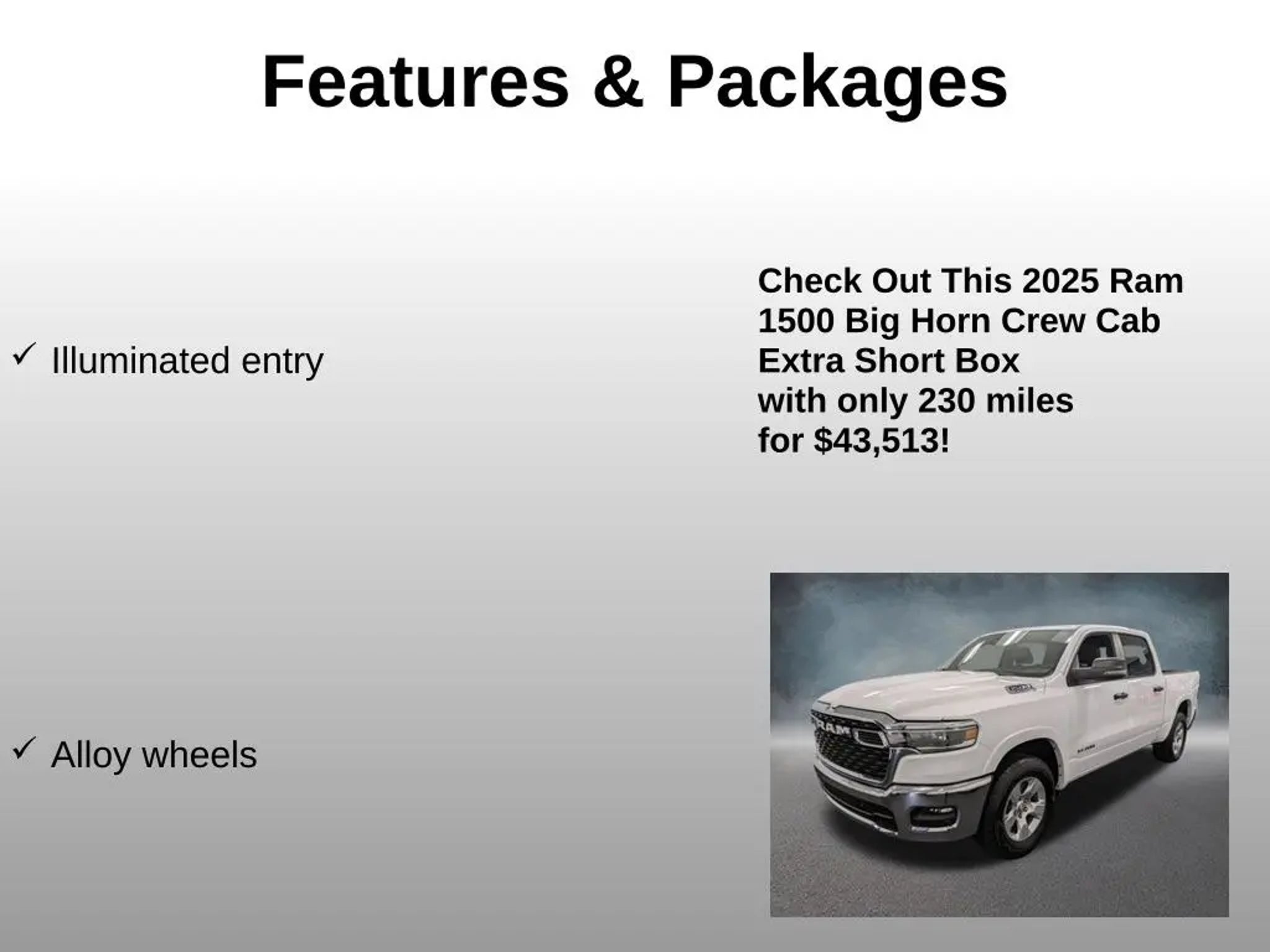 Features & Packages

✓ Illuminated entry

✓ Alloy wheels

Check Out This 2025 Ram 1500 Big Horn Crew Cab Extra Short Box with only 230 miles for $43,513!

RAM